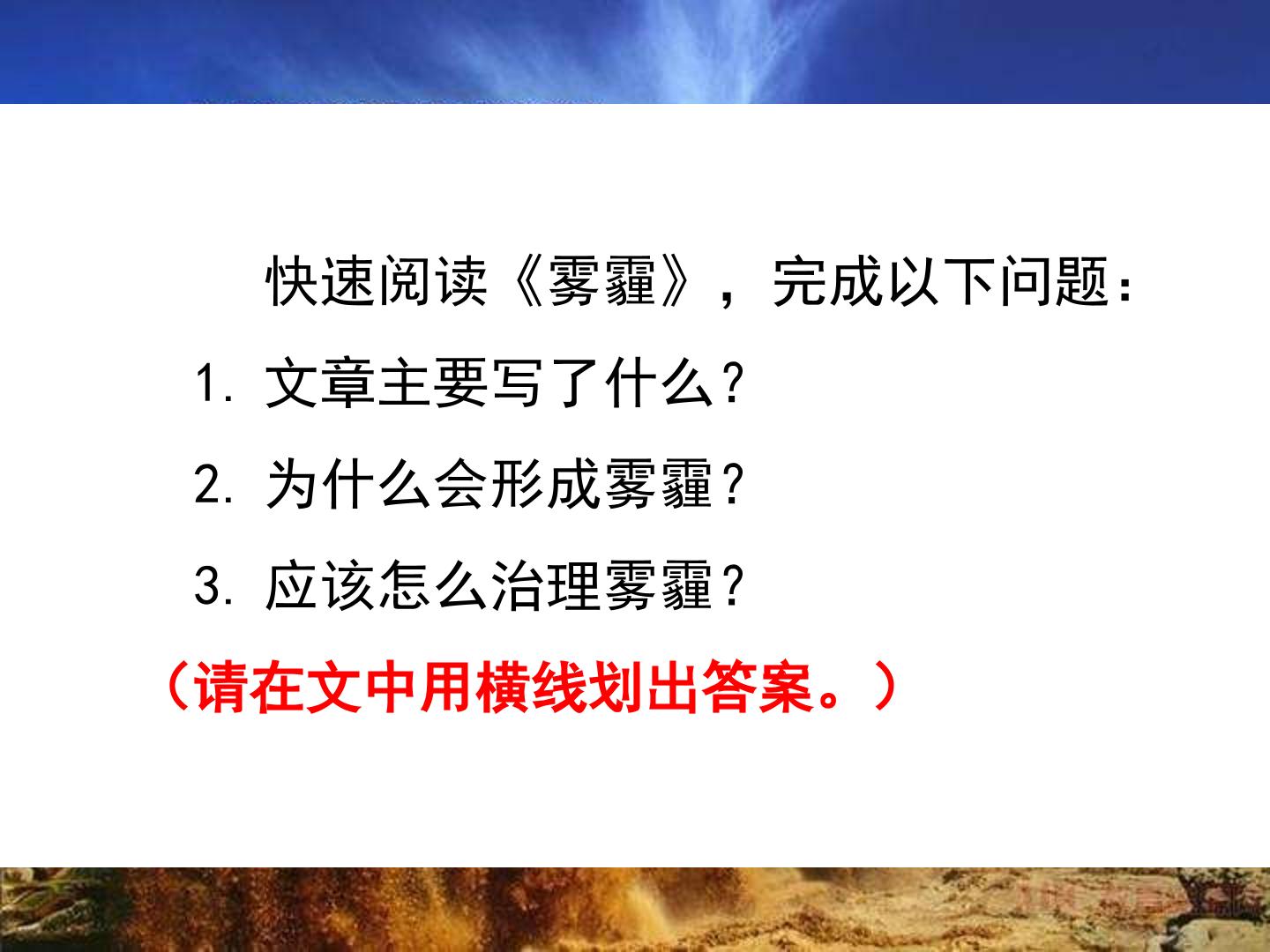 快速阅读《雾霾》，完成以下问题：

1.文章主要写了什么？

2.为什么会形成雾霾？

3.应该怎么治理雾霾？

（请在文中用横线划出答案。）